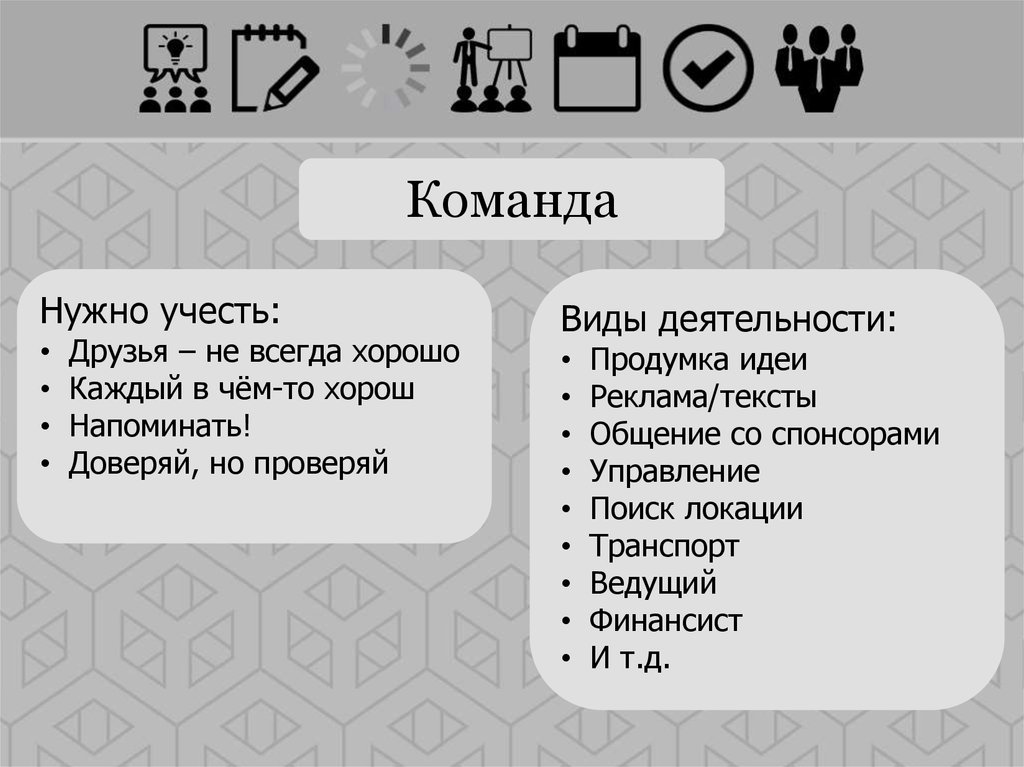 Команда

Нужно учесть:
• Друзья – не всегда хорошо
• Каждый в чём-то хорош
• Напоминать!
• Доверяй, но проверяй

Виды деятельности:
• Продумка идеи
• Реклама/тексты
• Общение со спонсорами
• Управление
• Поиск локации
• Транспорт
• Ведущий
• Финансист
• И т.д.